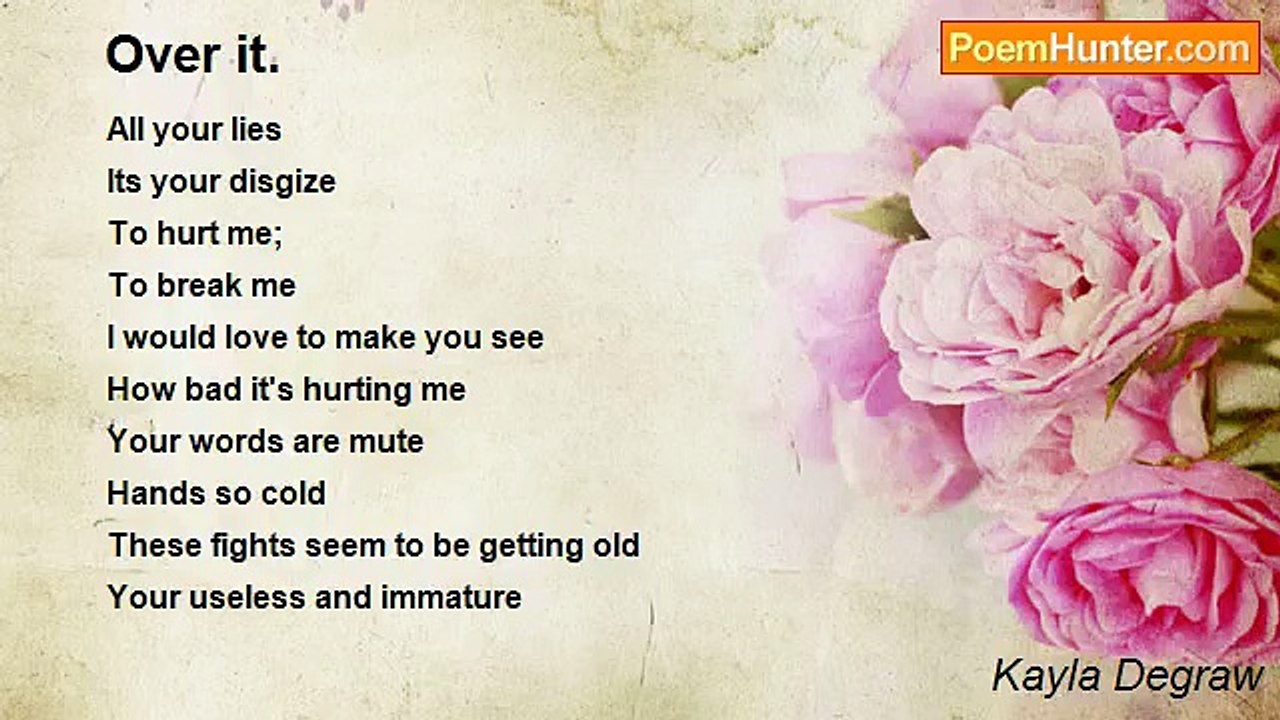 Over it.

PoemHunter.com

All your lies
Its your disgize
To hurt me;
To break me
I would love to make you see
How bad it's hurting me
Your words are mute
Hands so cold
These fights seem to be getting old
Your useless and immature

Kayla Degraw